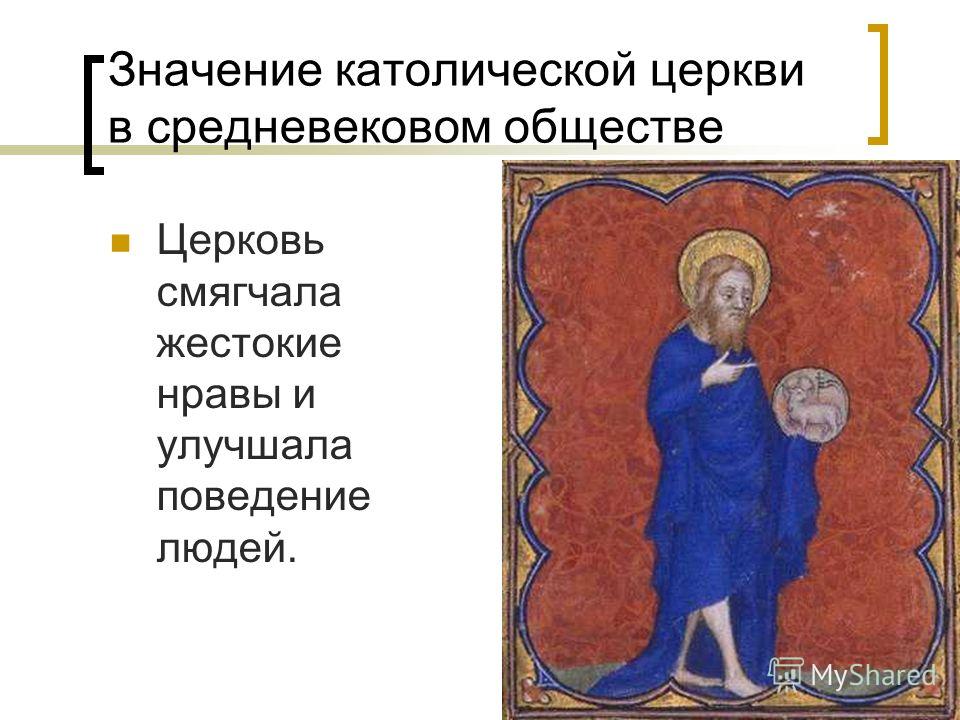 Значение католической церкви в средневековом обществе

Церковь смягчала жестокие нравы и улучшала поведение людей.

MyShared